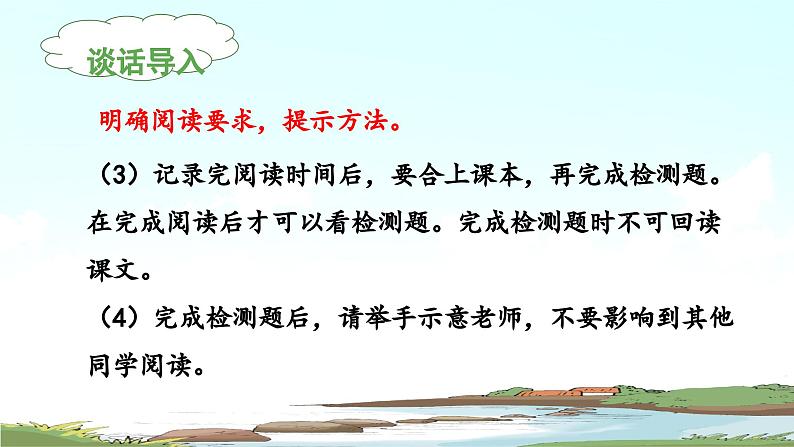 谈话导入

明确阅读要求，提示方法。

（3）记录完阅读时间后，要合上课本，再完成检测题。在完成阅读后才可以看检测题。完成检测题时不可回读课文。

（4）完成检测题后，请举手示意老师，不要影响到其他同学阅读。